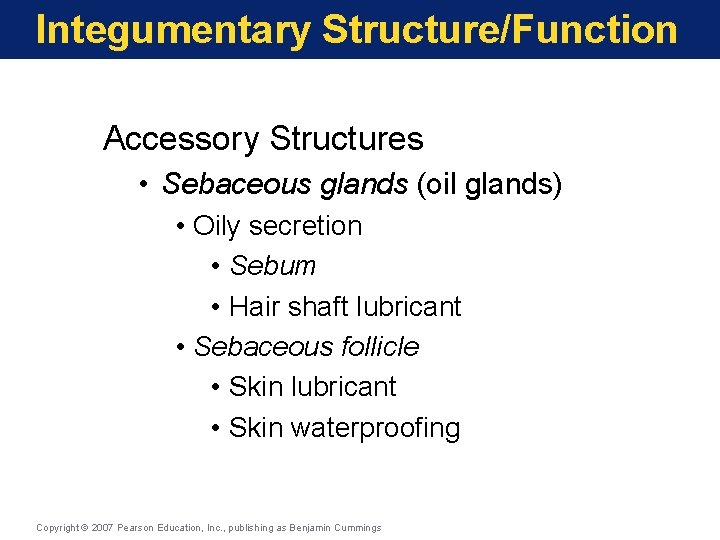 Integumentary Structure/Function

Accessory Structures

• Sebaceous glands (oil glands)

• Oily secretion

• Sebum

• Hair shaft lubricant

• Sebaceous follicle

• Skin lubricant

• Skin waterproofing

Copyright © 2007 Pearson Education, Inc., publishing as Benjamin Cummings